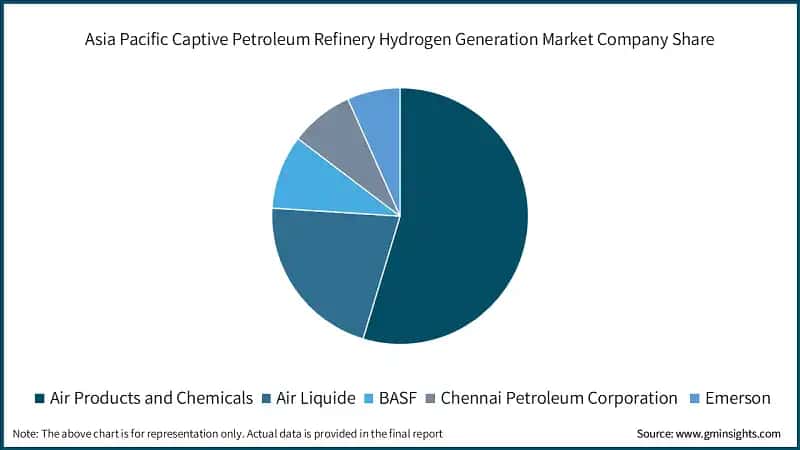 Asia Pacific Captive Petroleum Refinery Hydrogen Generation Market Company Share

Air Products and Chemicals
Air Liquide
BASF
Chennai Petroleum Corporation
Emerson

Note: The above chart is for representation only. Actual data is provided in the final report

Source: www.gminsights.com